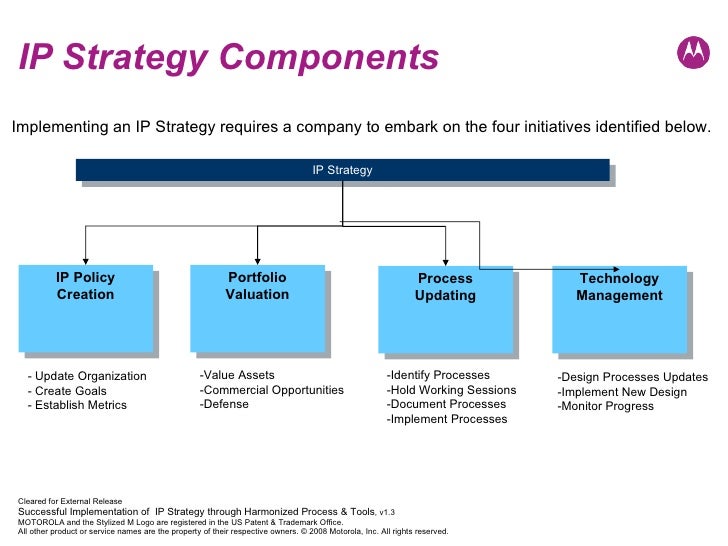 IP Strategy Components

Implementing an IP Strategy requires a company to embark on the four initiatives identified below.

IP Strategy

IP Policy Creation

- Update Organization
- Create Goals
- Establish Metrics

Portfolio Valuation

-Value Assets
-Commercial Opportunities
-Defense

Process Updating

-Identify Processes
-Hold Working Sessions
-Document Processes
-Implement Processes

Technology Management

-Design Processes Updates
-Implement New Design
-Monitor Progress

Cleared for External Release
Successful Implementation of IP Strategy through Harmonized Process & Tools, v1.3
MOTOROLA and the Stylized M Logo are registered in the US Patent & Trademark Office.
All other product or service names are the property of their respective owners. © 2008 Motorola, Inc. All rights reserved.